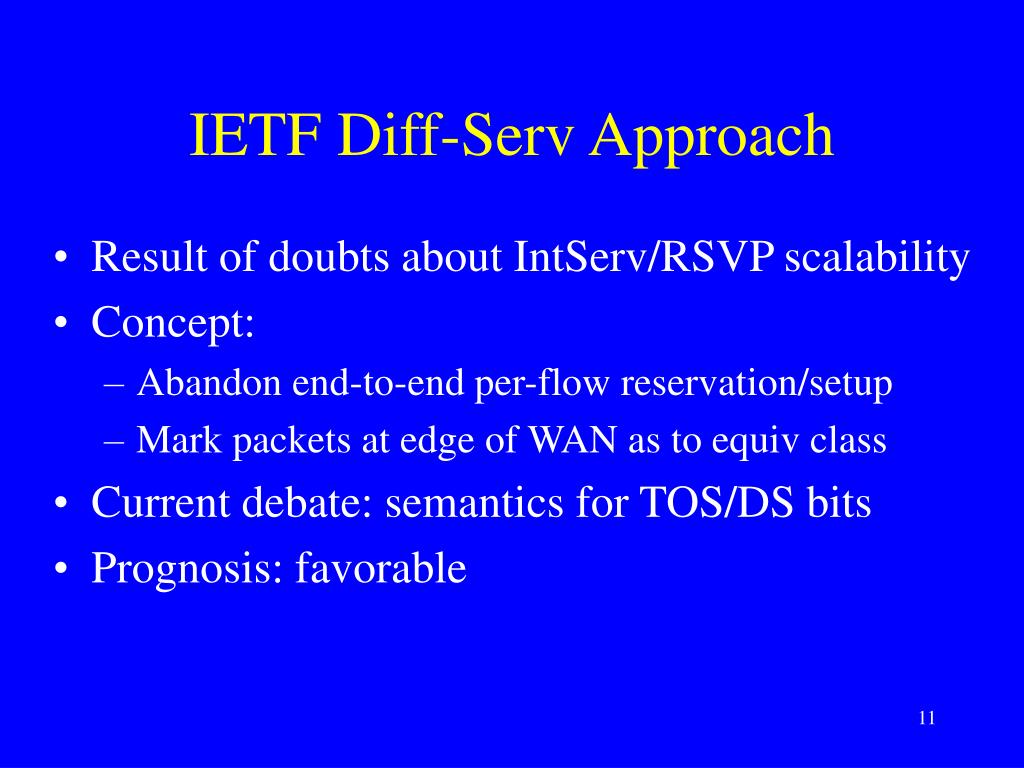 IETF Diff-Serv Approach

• Result of doubts about IntServ/RSVP scalability
• Concept:
– Abandon end-to-end per-flow reservation/setup
– Mark packets at edge of WAN as to equiv class
• Current debate: semantics for TOS/DS bits
• Prognosis: favorable

11